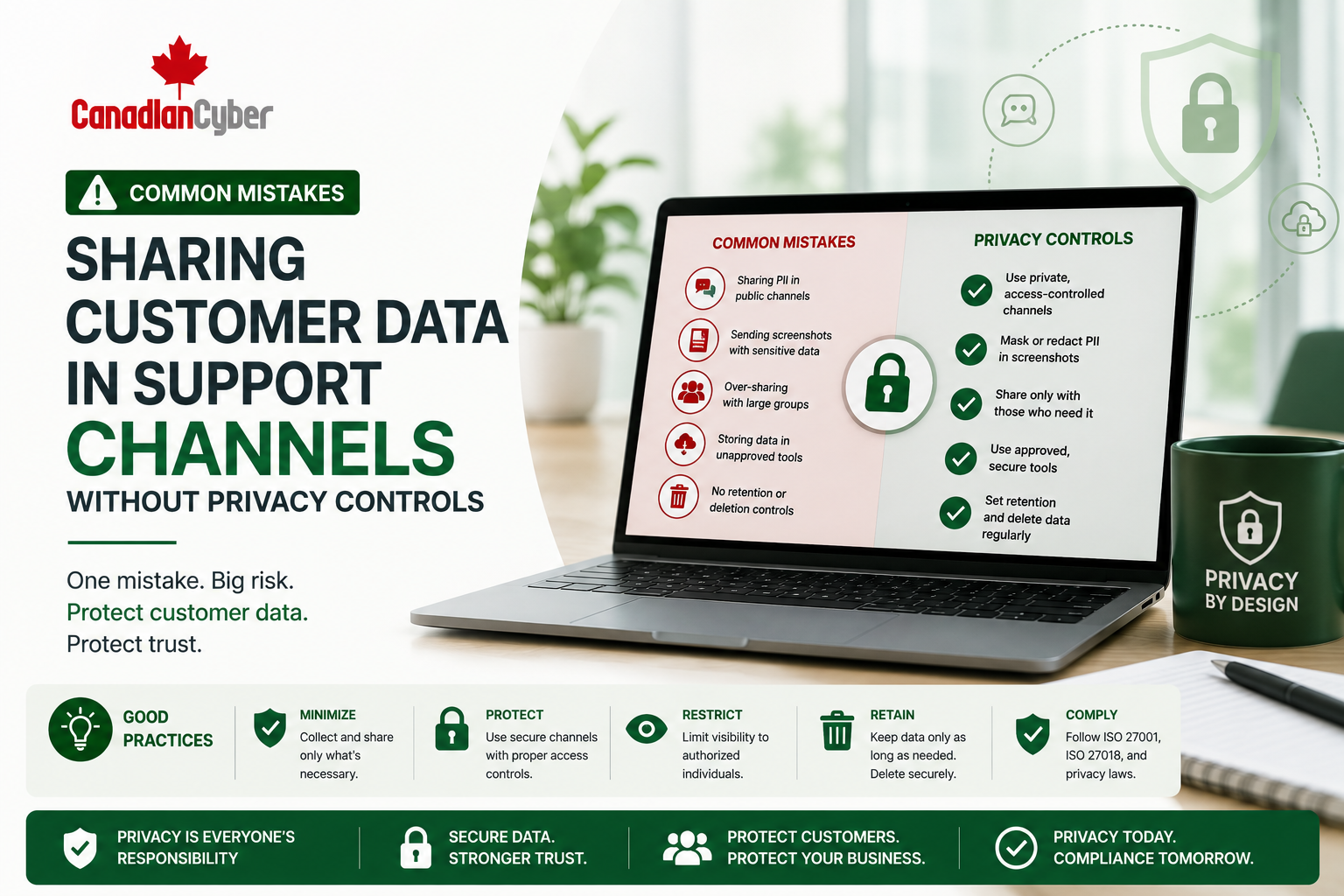 CanadianCyber

COMMON MISTAKES

SHARING CUSTOMER DATA IN SUPPORT CHANNELS WITHOUT PRIVACY CONTROLS

One mistake. Big risk.
Protect customer data.
Protect trust.

COMMON MISTAKES

Sharing PII in public channels

Sending screenshots with sensitive data

Over-sharing with large groups

Storing data in unapproved tools

No retention or deletion controls

PRIVACY CONTROLS

Use private, access-controlled channels

Mask or redact PII in screenshots

Share only with those who need it

Use approved, secure tools

Set retention and delete data regularly

PRIVACY BY DESIGN

GOOD PRACTICES

MINIMIZE
Collect and share only what's necessary.

PROTECT
Use secure channels with proper access controls.

RESTRICT
Limit visibility to authorized individuals.

RETAIN
Keep data only as long as needed. Delete securely.

COMPLY
Follow ISO 27001, ISO 27018, and privacy laws.

PRIVACY IS EVERYONE'S RESPONSIBILITY

SECURE DATA. STRONGER TRUST.

PROTECT CUSTOMERS. PROTECT YOUR BUSINESS.

PRIVACY TODAY. COMPLIANCE TOMORROW.